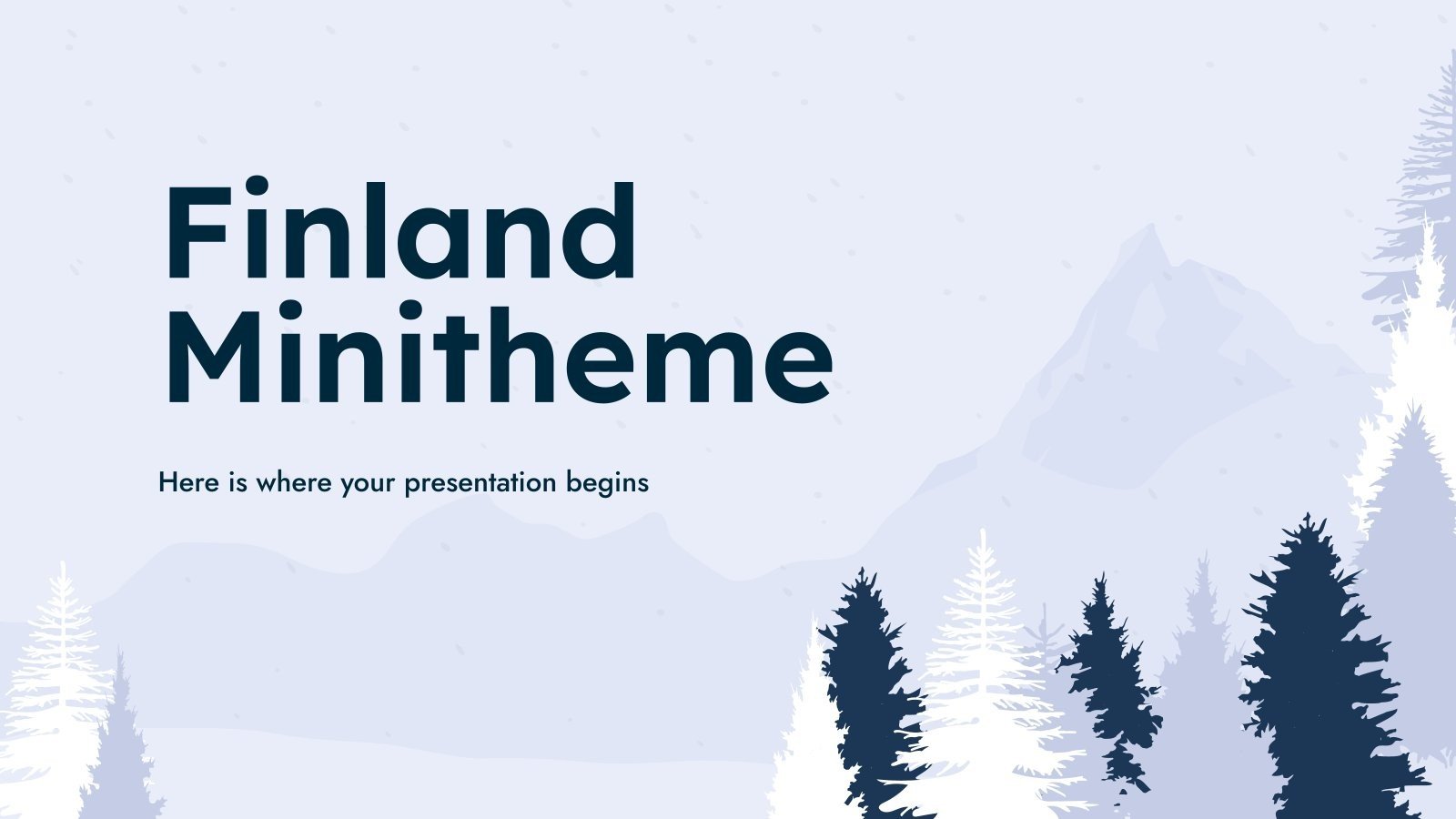 Finland Minitheme

Here is where your presentation begins